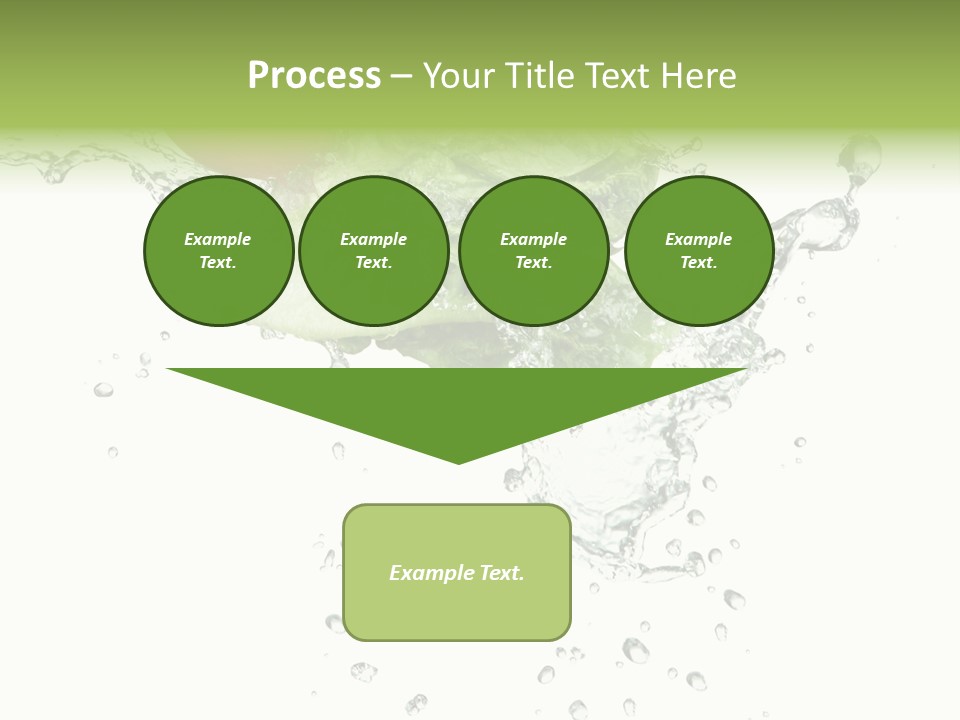 Process – Your Title Text Here

Example Text.

Example Text.

Example Text.

Example Text.

Example Text.